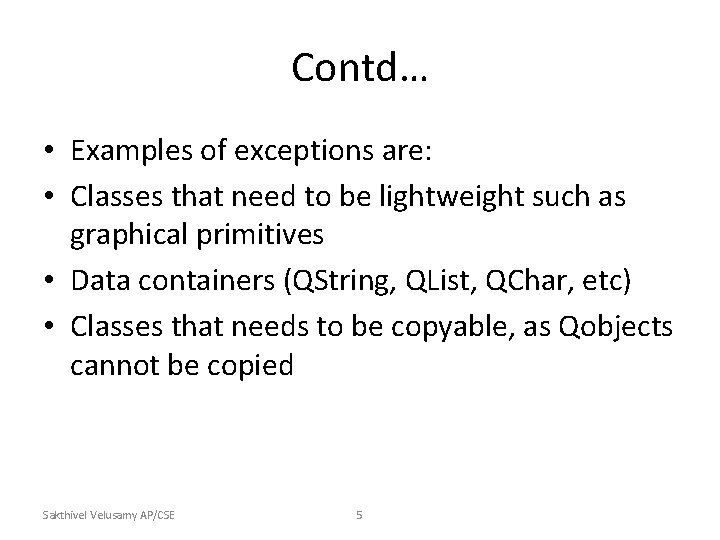 Contd…

• Examples of exceptions are:
• Classes that need to be lightweight such as graphical primitives
• Data containers (QString, QList, QChar, etc)
• Classes that needs to be copyable, as Qobjects cannot be copied

Sakthivel Velusamy AP/CSE

5